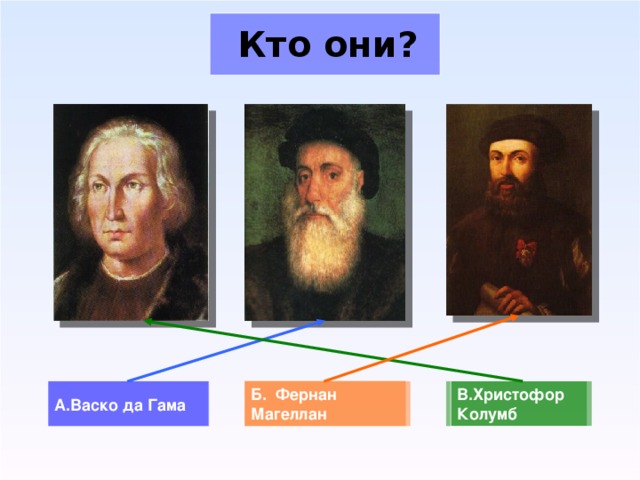 Кто они?

А.Васко да Гама

Б. Фернан Магеллан

В.Христофор Колумб